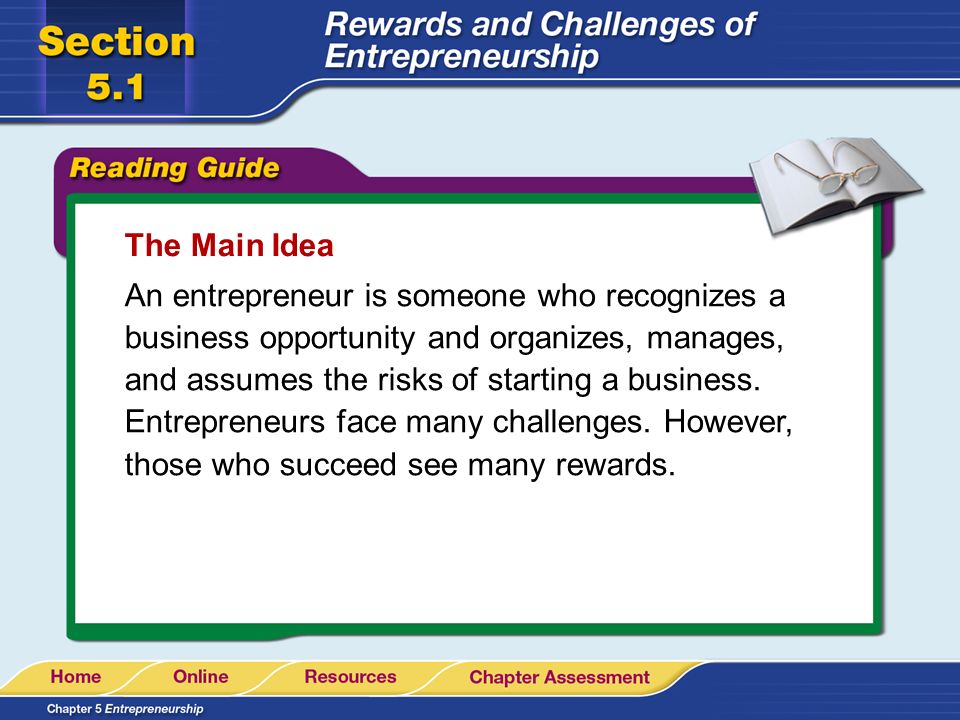 Section 5.1

Rewards and Challenges of Entrepreneurship

Reading Guide

The Main Idea

An entrepreneur is someone who recognizes a business opportunity and organizes, manages, and assumes the risks of starting a business. Entrepreneurs face many challenges. However, those who succeed see many rewards.

Home Online Resources Chapter Assessment

Chapter 5 Entrepreneurship